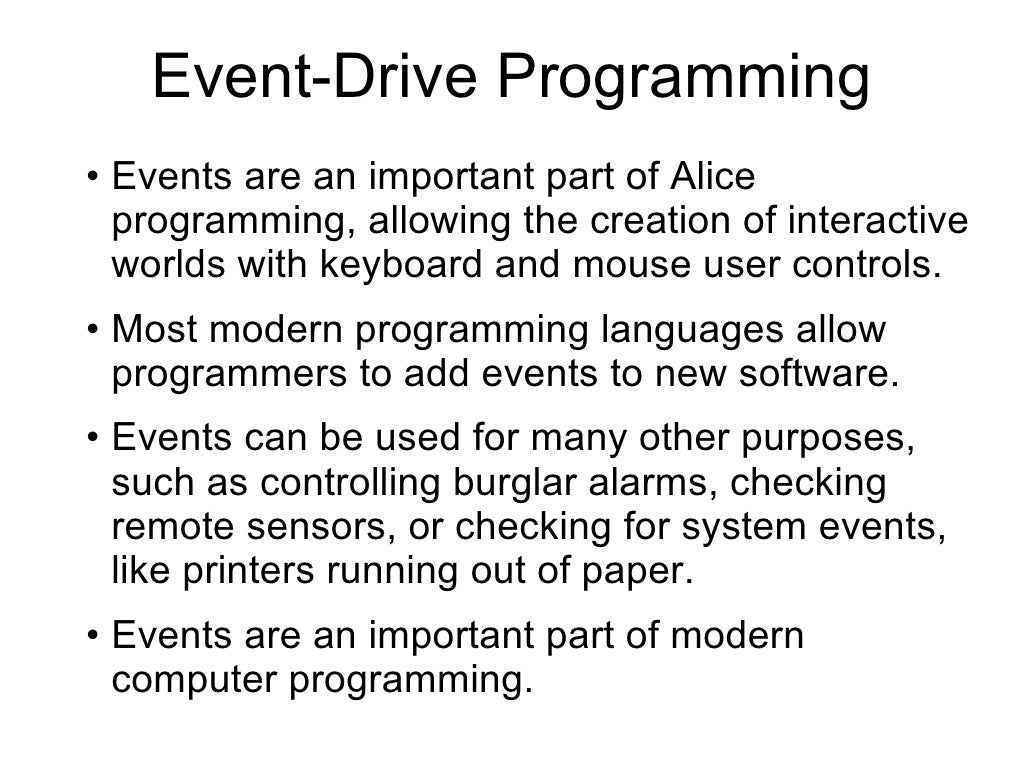 Event-Drive Programming

• Events are an important part of Alice programming, allowing the creation of interactive worlds with keyboard and mouse user controls.

• Most modern programming languages allow programmers to add events to new software.

• Events can be used for many other purposes, such as controlling burglar alarms, checking remote sensors, or checking for system events, like printers running out of paper.

• Events are an important part of modern computer programming.